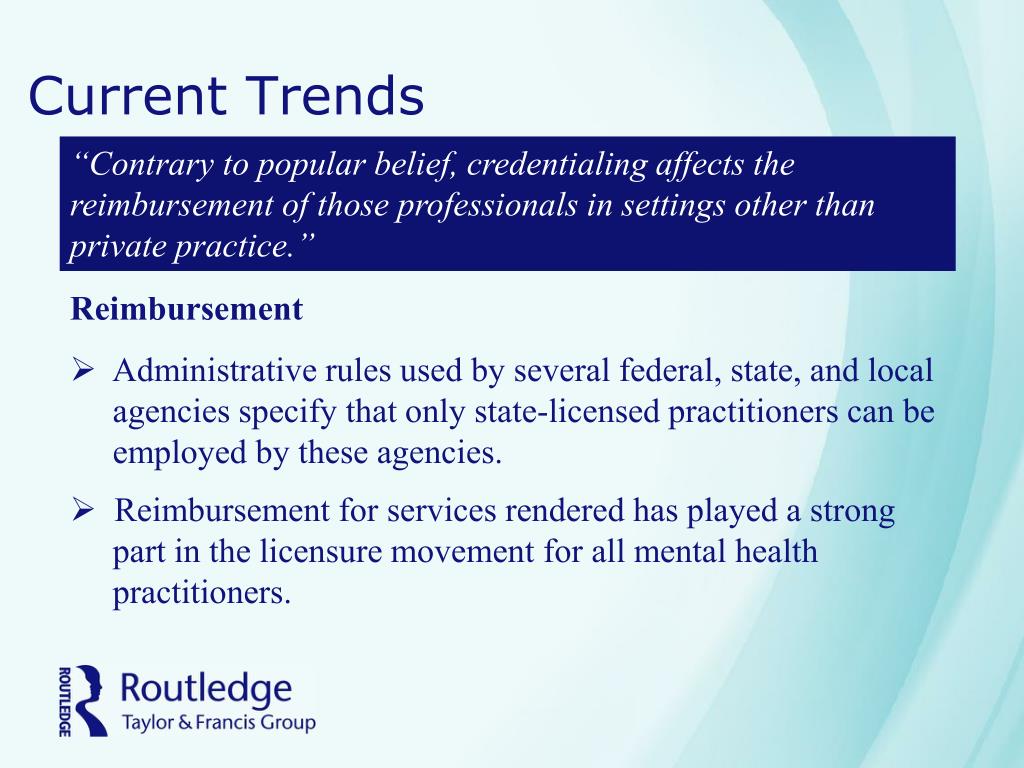 Current Trends

“Contrary to popular belief, credentialing affects the reimbursement of those professionals in settings other than private practice.”

Reimbursement

➢ Administrative rules used by several federal, state, and local agencies specify that only state-licensed practitioners can be employed by these agencies.

➢ Reimbursement for services rendered has played a strong part in the licensure movement for all mental health practitioners.

ROUTLEDGE Routledge Taylor & Francis Group